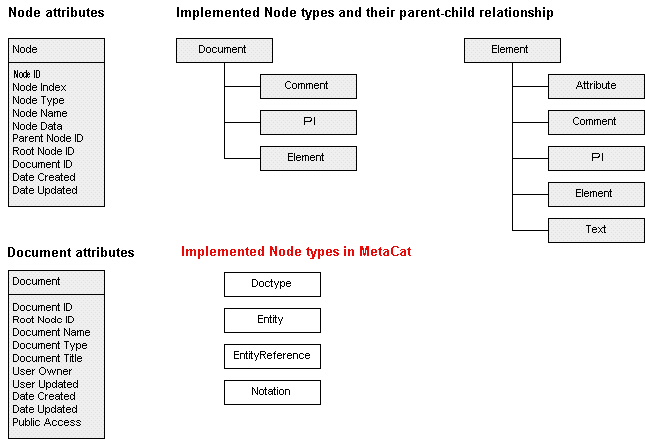 Node attributes

Node

Node ID
Node Index
Node Type
Node Name
Node Data
Parent Node ID
Root Node ID
Document ID
Date Created
Date Updated

Implemented Node types and their parent-child relationship

Document

Comment

PI

Element

Element

Attribute

Comment

PI

Element

Text

Document attributes

Document

Document ID
Root Node ID
Document Name
Document Type
Document Title
User Owner
User Updated
Date Created
Date Updated
Public Access

Implemented Node types in MetaCat

Doctype

Entity

EntityReference

Notation